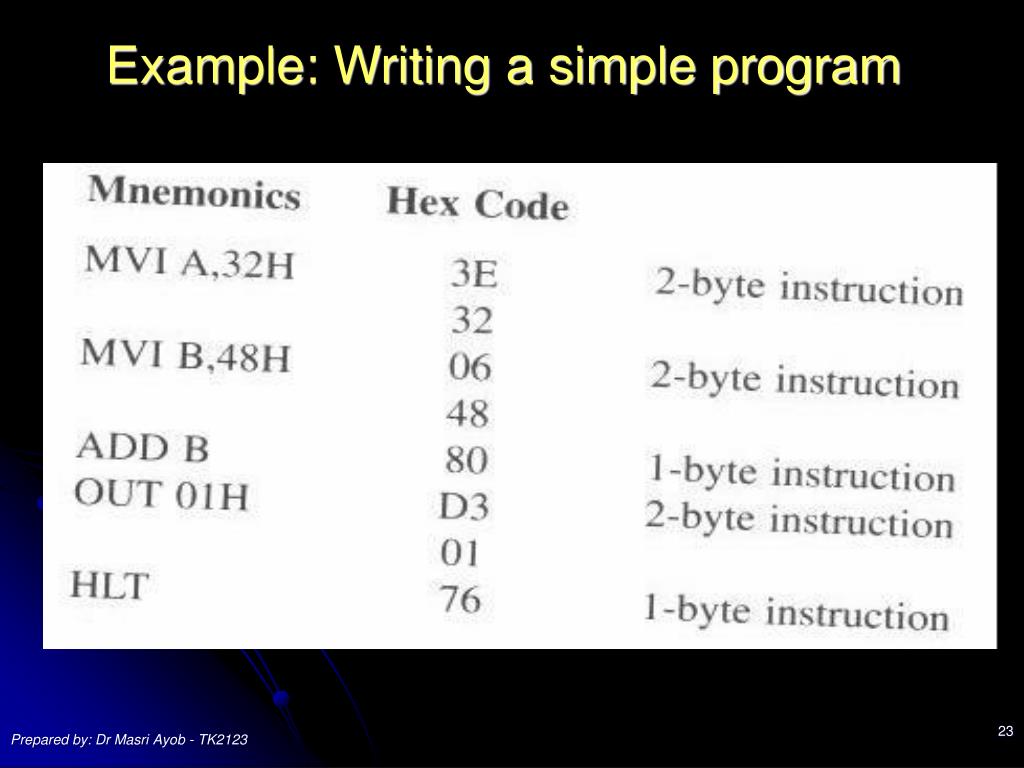 Example: Writing a simple program

| Mnemonics | Hex Code | |
|---|---|---|
| MVI A,32H | 3E | 2-byte instruction |
| | 32 | |
| MVI B,48H | 06 | 2-byte instruction |
| | 48 | |
| ADD B | 80 | 1-byte instruction |
| OUT 01H | D3 | 2-byte instruction |
| | 01 | |
| HLT | 76 | 1-byte instruction |

Prepared by: Dr Masri Ayob - TK2123

23